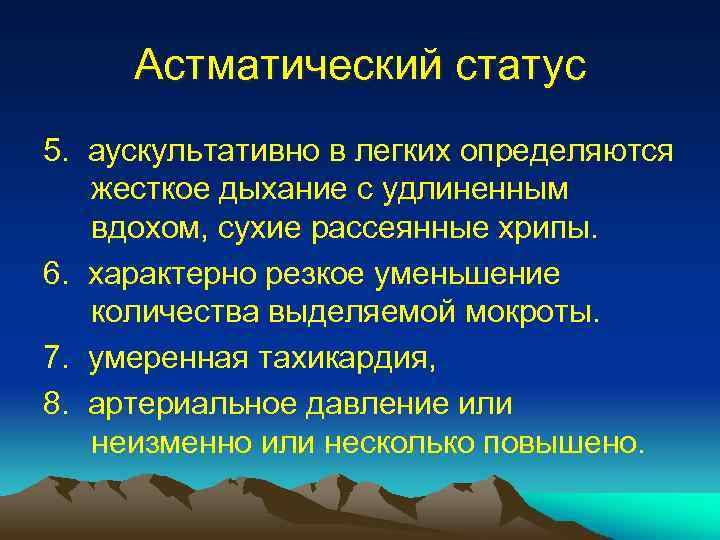 Астматический статус

5. аускультативно в легких определяются жесткое дыхание с удлиненным вдохом, сухие рассеянные хрипы.

6. характерно резкое уменьшение количества выделяемой мокроты.

7. умеренная тахикардия,

8. артериальное давление или неизменно или несколько повышено.